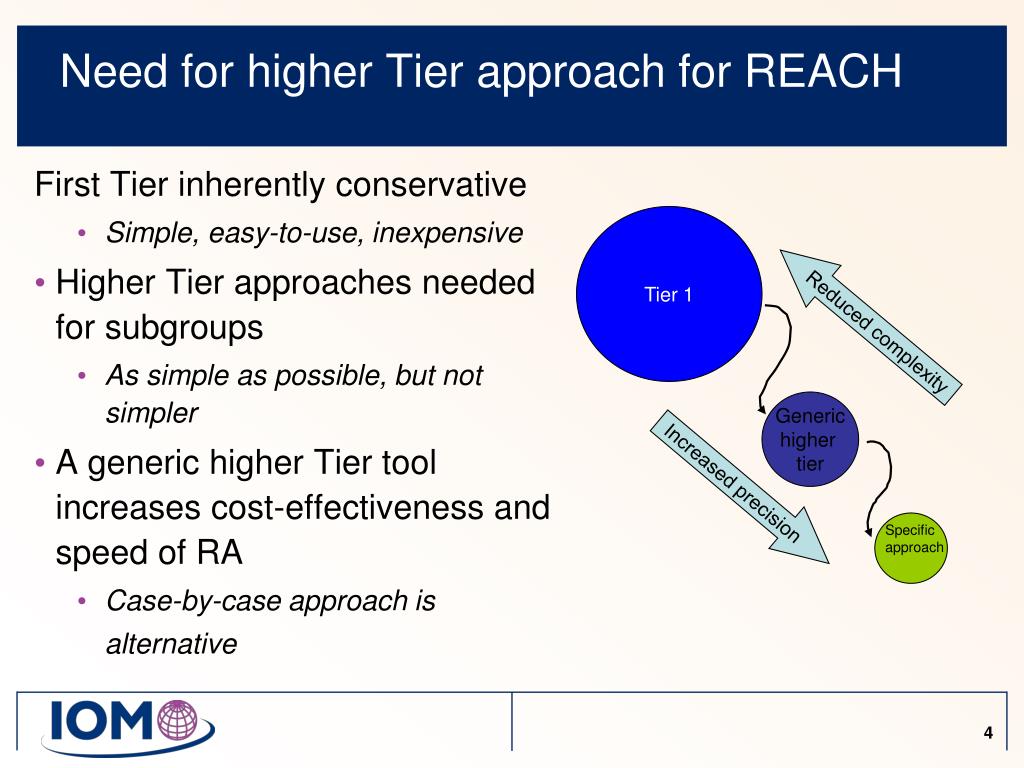 Need for higher Tier approach for REACH

First Tier inherently conservative

• Simple, easy-to-use, inexpensive

• Higher Tier approaches needed for subgroups

• As simple as possible, but not simpler

• A generic higher Tier tool increases cost-effectiveness and speed of RA

• Case-by-case approach is alternative

Tier 1

Reduced complexity

Generic higher tier

Increased precision

Specific approach

IOM

4